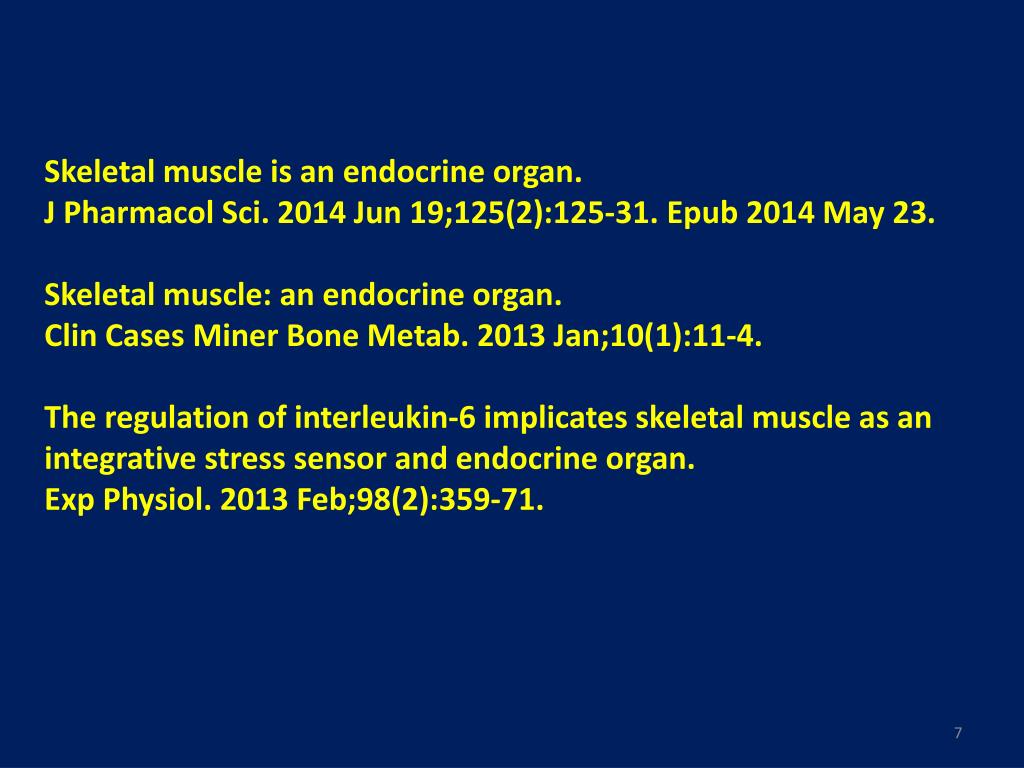 Skeletal muscle is an endocrine organ.
J Pharmacol Sci. 2014 Jun 19;125(2):125-31. Epub 2014 May 23.

Skeletal muscle: an endocrine organ.
Clin Cases Miner Bone Metab. 2013 Jan;10(1):11-4.

The regulation of interleukin-6 implicates skeletal muscle as an integrative stress sensor and endocrine organ.
Exp Physiol. 2013 Feb;98(2):359-71.

7